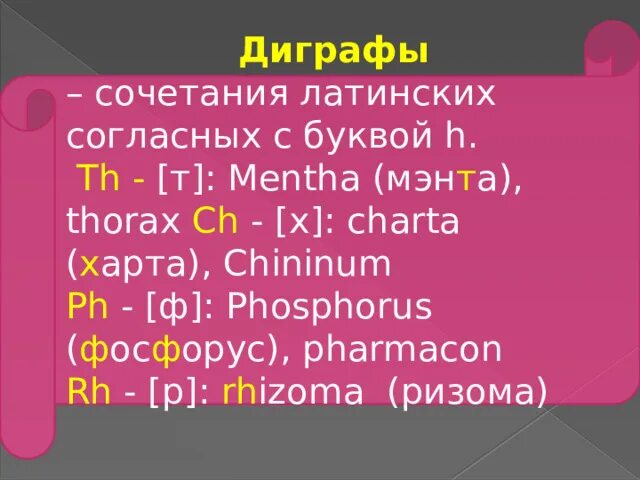 Диграфы

– сочетания латинских согласных с буквой h.
Th - [т]: Mentha (мэнта), thorax Ch - [х]: charta (харта), Chininum
Ph - [ф]: Phosphorus (фосфорус), pharmacon
Rh - [р]: rhizoma (ризома)